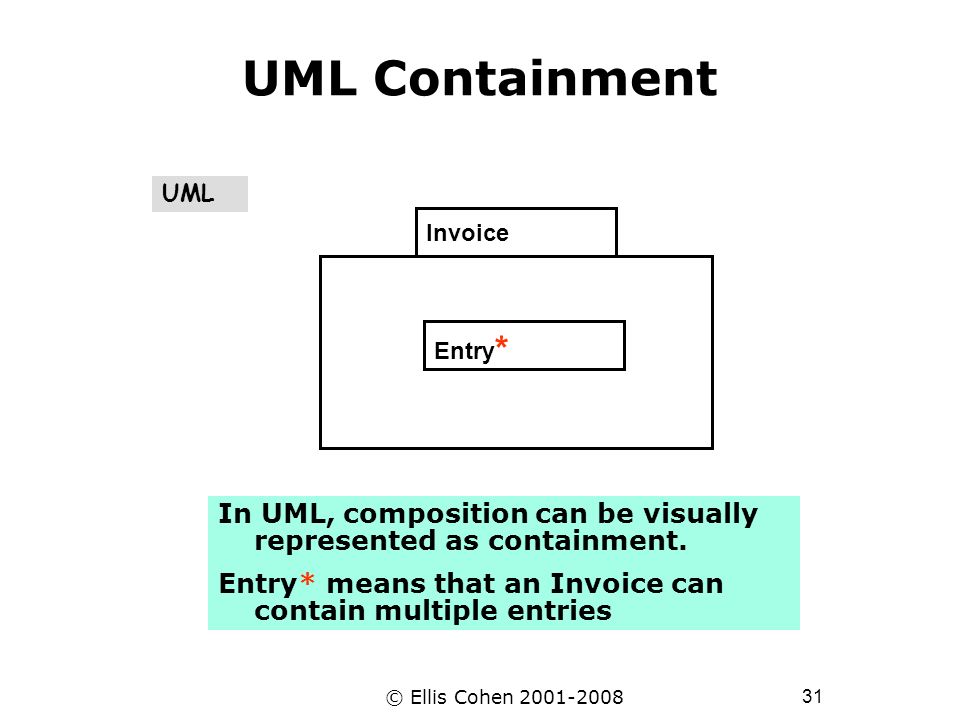 UML Containment

UML

Invoice

Entry*

In UML, composition can be visually represented as containment.

Entry* means that an Invoice can contain multiple entries

© Ellis Cohen 2001-2008

31